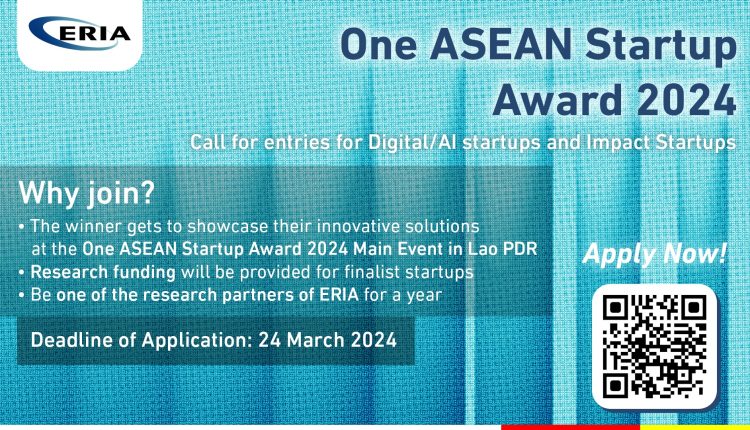 ERIA

One ASEAN Startup Award 2024

Call for entries for Digital/AI startups and Impact Startups

Why join?

• The winner gets to showcase their innovative solutions at the One ASEAN Startup Award 2024 Main Event in Lao PDR
• Research funding will be provided for finalist startups
• Be one of the research partners of ERIA for a year

Deadline of Application: 24 March 2024

Apply Now!